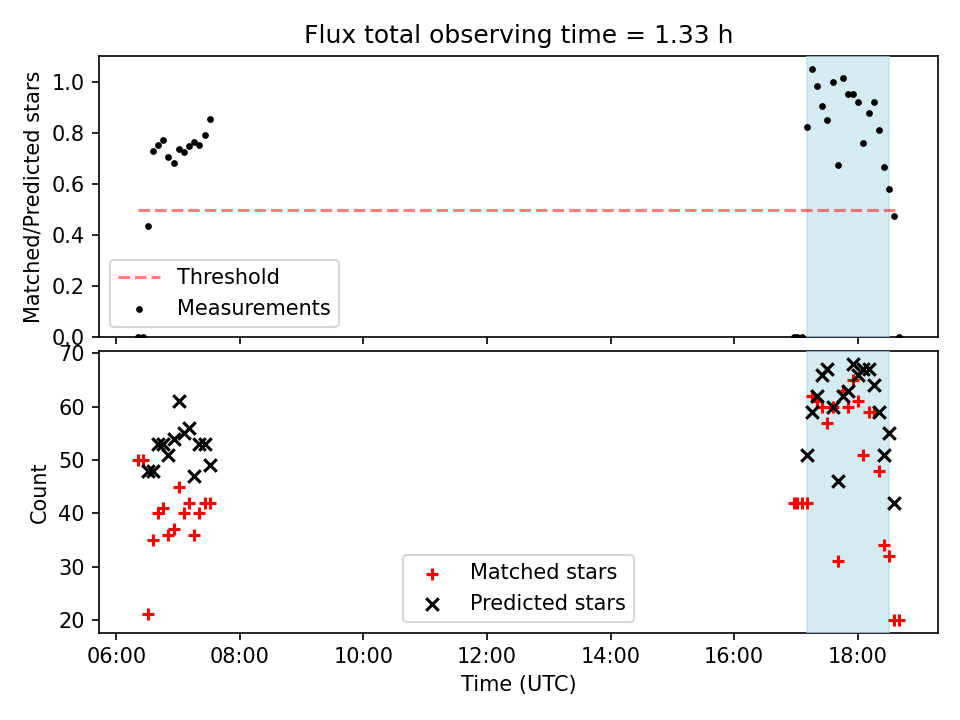 Flux total observing time = 1.33 h

Matched/Predicted stars

1.0
0.8
0.6
0.4
0.2
0.0

Threshold
Measurements

Count

70
60
50
40
30
20

Matched stars
Predicted stars

06:00 08:00 10:00 12:00 14:00 16:00 18:00

Time (UTC)